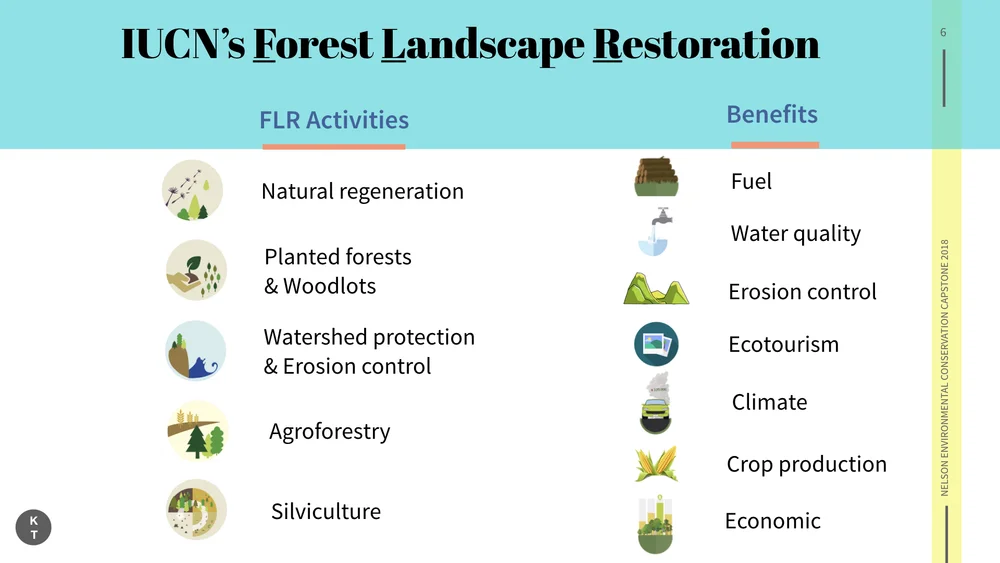 IUCN's Forest Landscape Restoration

6

FLR Activities

Natural regeneration

Planted forests & Woodlots

Watershed protection & Erosion control

Agroforestry

Silviculture

Benefits

Fuel

Water quality

Erosion control

Ecotourism

Climate

Crop production

Economic

NELSON ENVIRONMENTAL CONSERVATION CAPSTONE 2018

K T